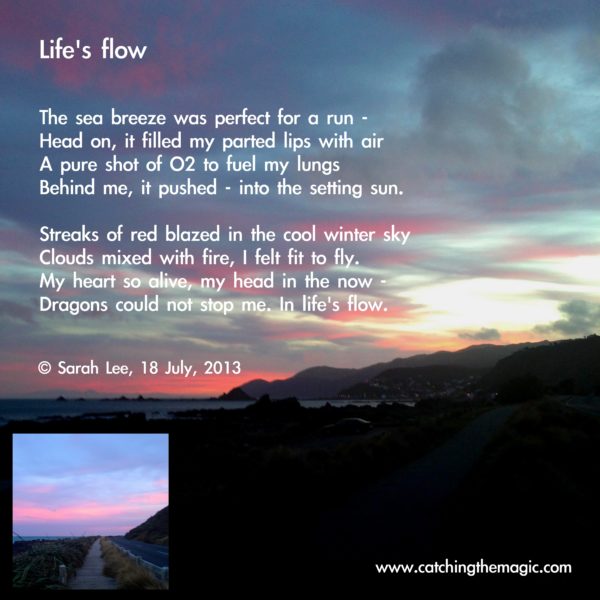 Life's flow

The sea breeze was perfect for a run -
Head on, it filled my parted lips with air
A pure shot of O2 to fuel my lungs
Behind me, it pushed - into the setting sun.

Streaks of red blazed in the cool winter sky
Clouds mixed with fire, I felt fit to fly.
My heart so alive, my head in the now -
Dragons could not stop me. In life's flow.

© Sarah Lee, 18 July, 2013

www.catchingthemagic.com